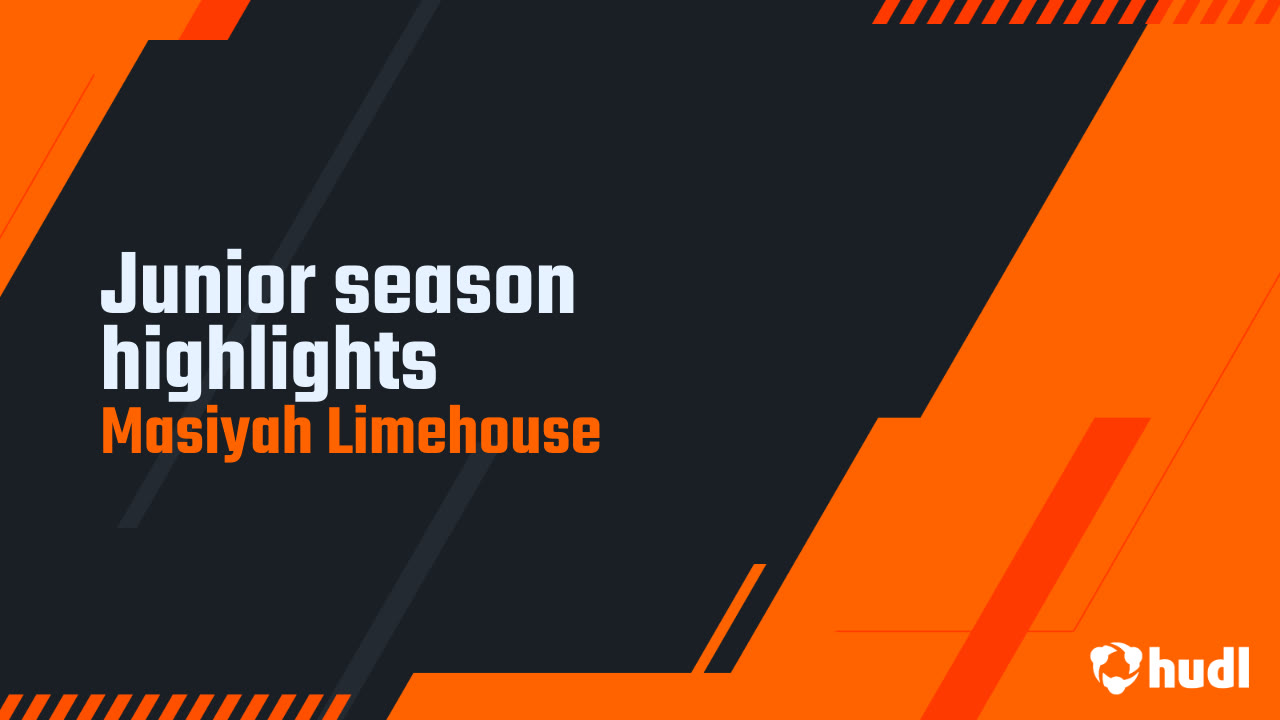 Junior season highlights
Masiyah Limehouse

hudl